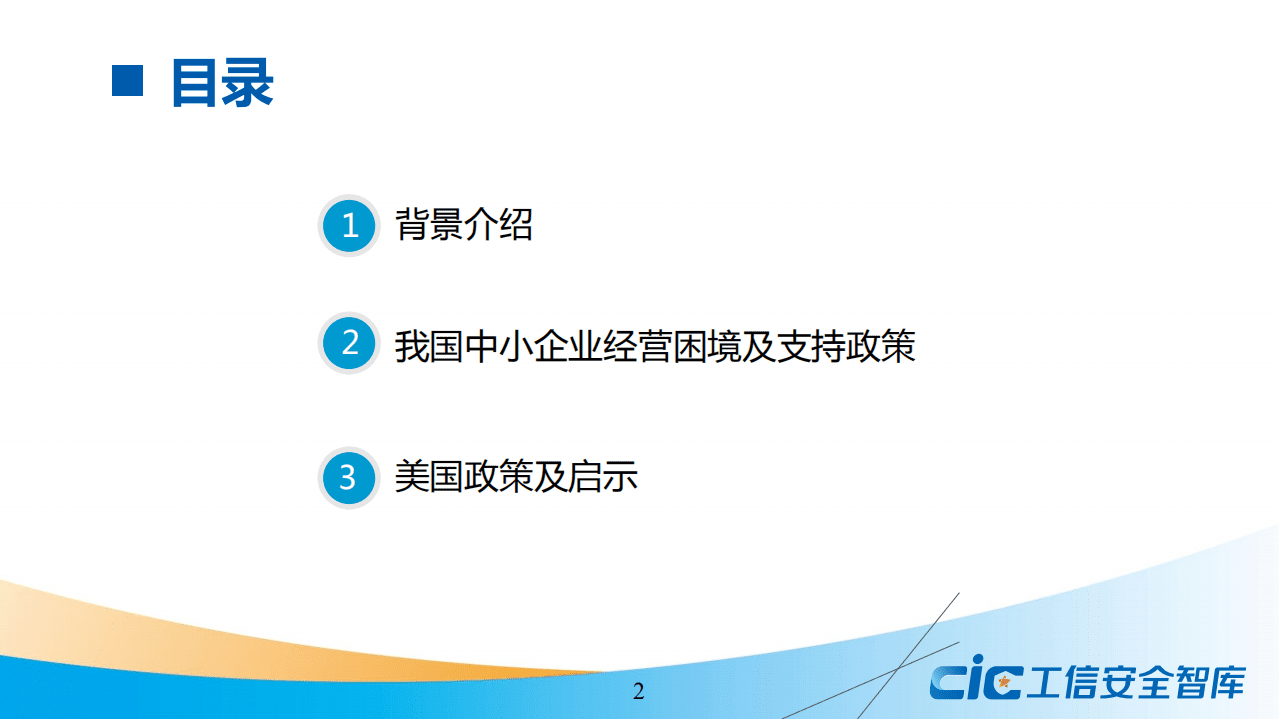 目录

1 背景介绍

2 我国中小企业经营困境及支持政策

3 美国政策及启示

2

CIC 工信安全智库